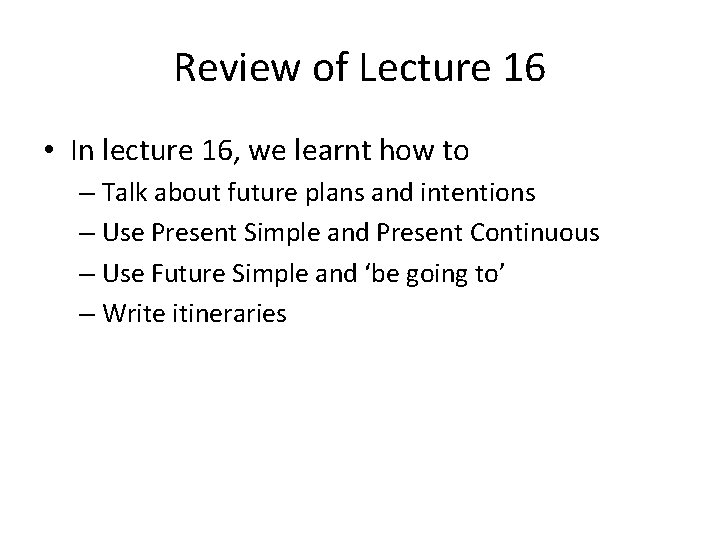 Review of Lecture 16

• In lecture 16, we learnt how to
– Talk about future plans and intentions
– Use Present Simple and Present Continuous
– Use Future Simple and ‘be going to’
– Write itineraries